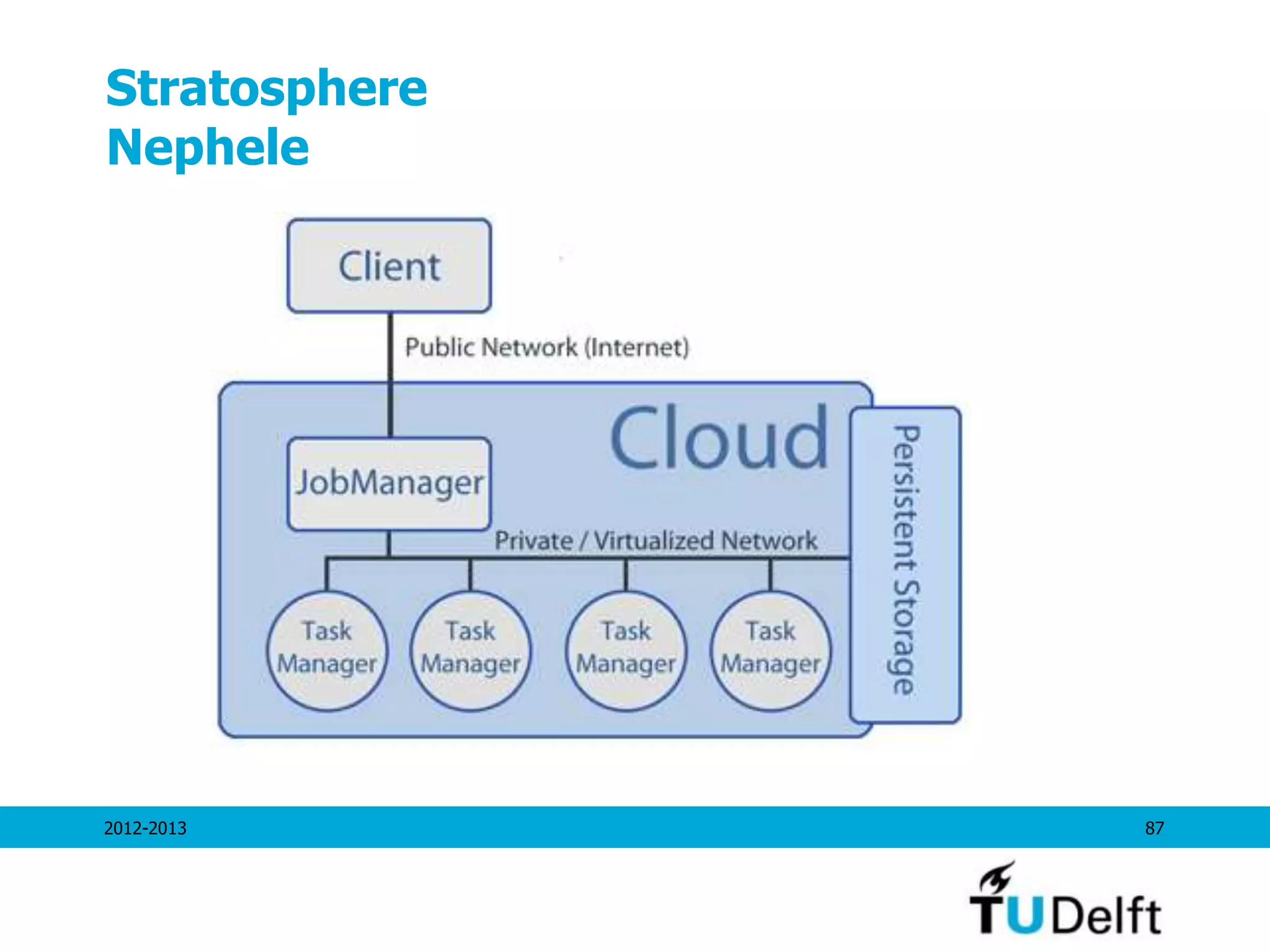 Stratosphere
Nephele

Client

Public Network (Internet)

Cloud

JobManager

Private / Virtualized Network

Task Manager

Task Manager

Task Manager

Task Manager

Persistent Storage

2012-2013

87

TUDelft